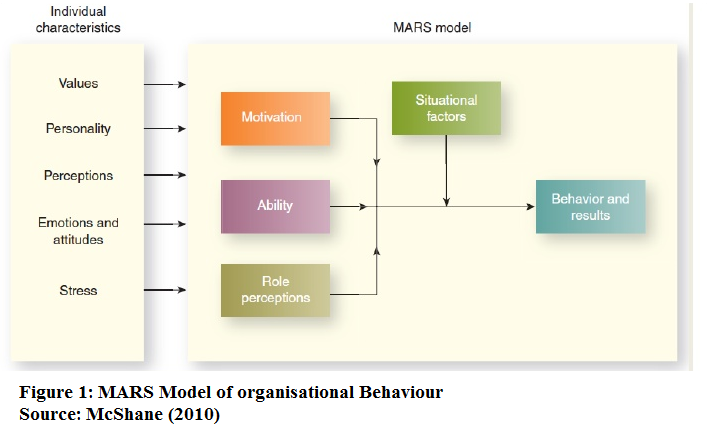 Individual characteristics

Values

Personality

Perceptions

Emotions and attitudes

Stress

MARS model

Motivation

Ability

Role perceptions

Situational factors

Behavior and results

Figure 1: MARS Model of organisational Behaviour
Source: McShane (2010)